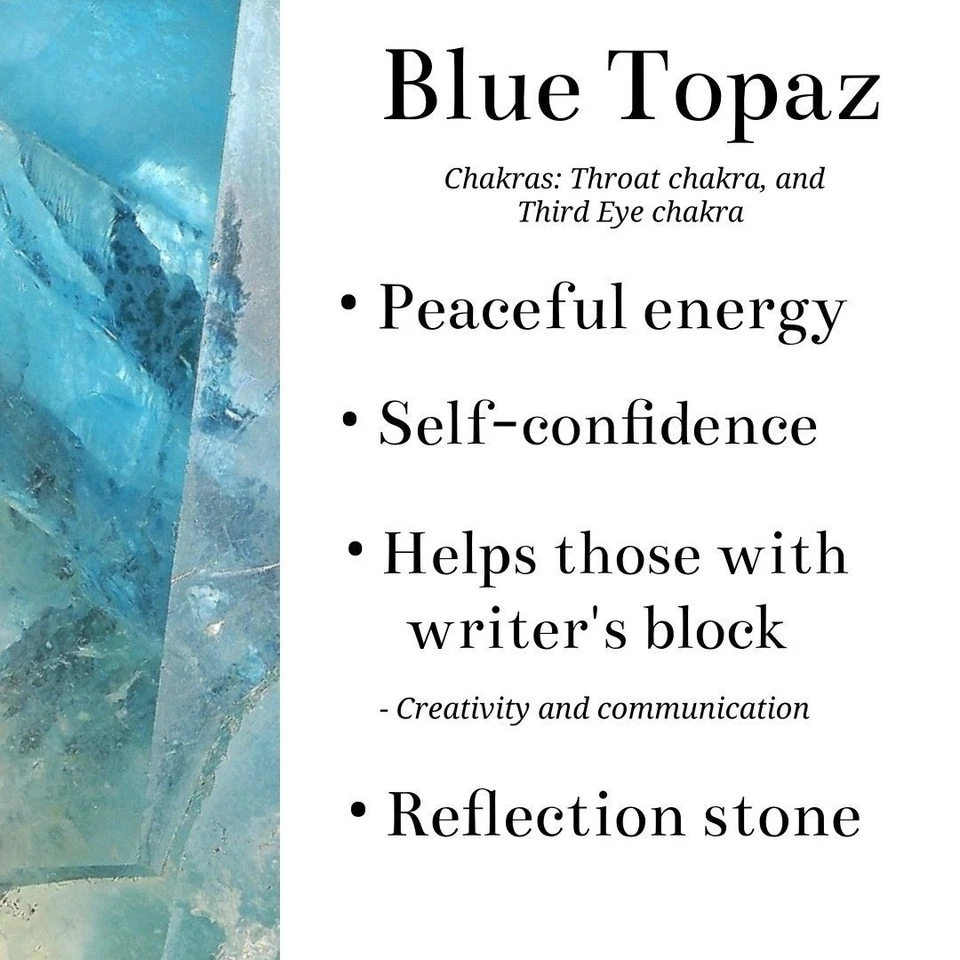 Blue Topaz

Chakras: Throat chakra, and Third Eye chakra

• Peaceful energy

• Self-confidence

• Helps those with writer's block

- Creativity and communication

• Reflection stone